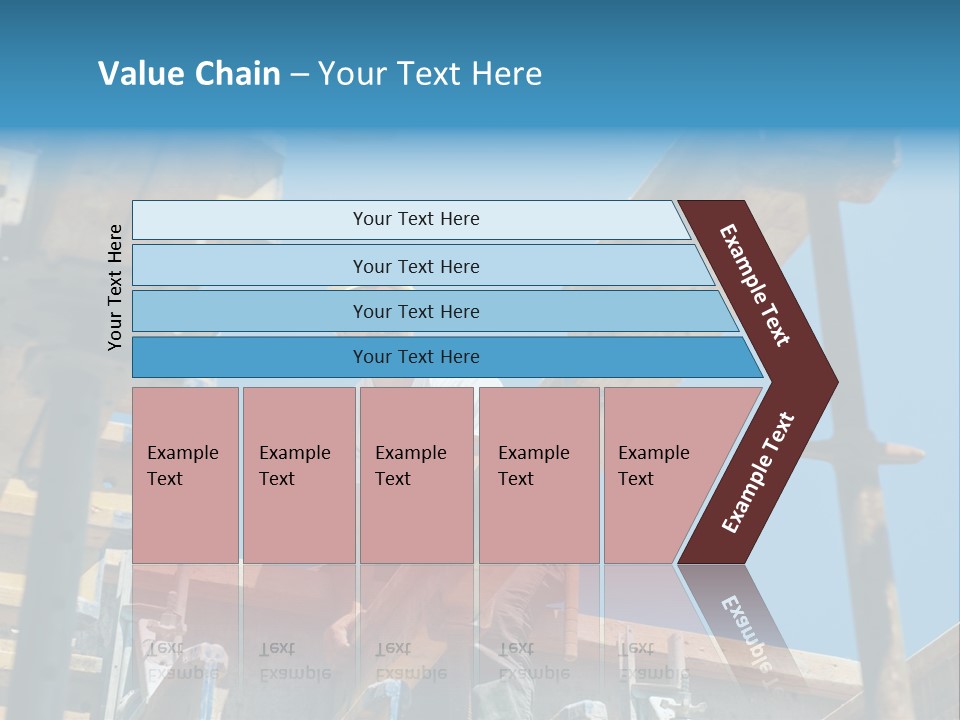 Value Chain – Your Text Here

Your Text Here

Your Text Here

Your Text Here

Your Text Here

Your Text Here

Example Text

Example Text

Example Text

Example Text

Example Text

Example Text

Example Text